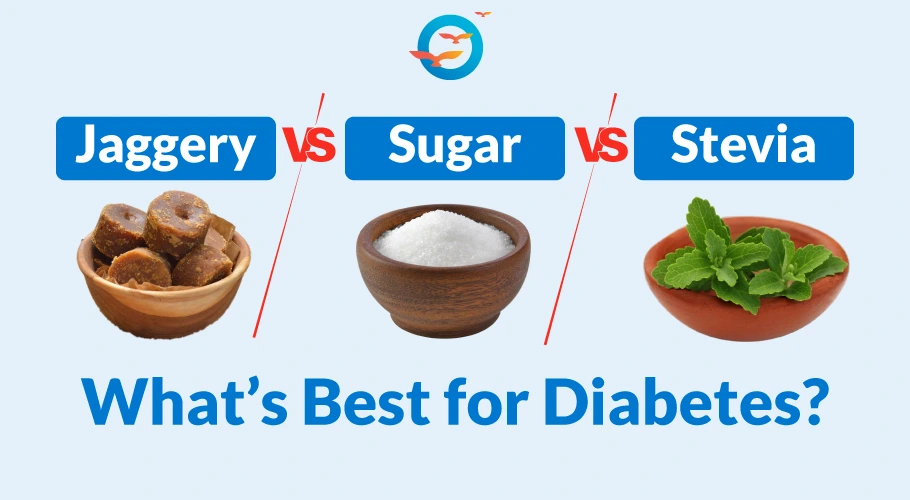 Jaggery VS Sugar VS Stevia

What's Best for Diabetes?